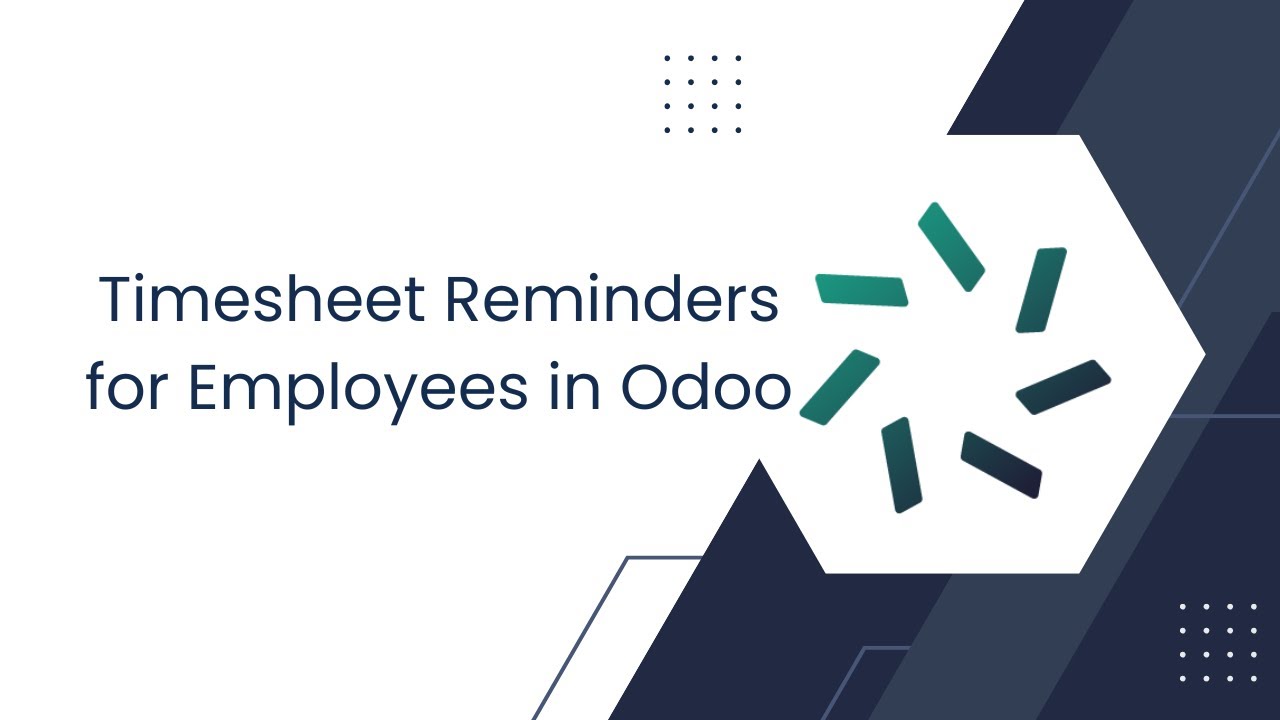 Timesheet Reminders for Employees in Odoo